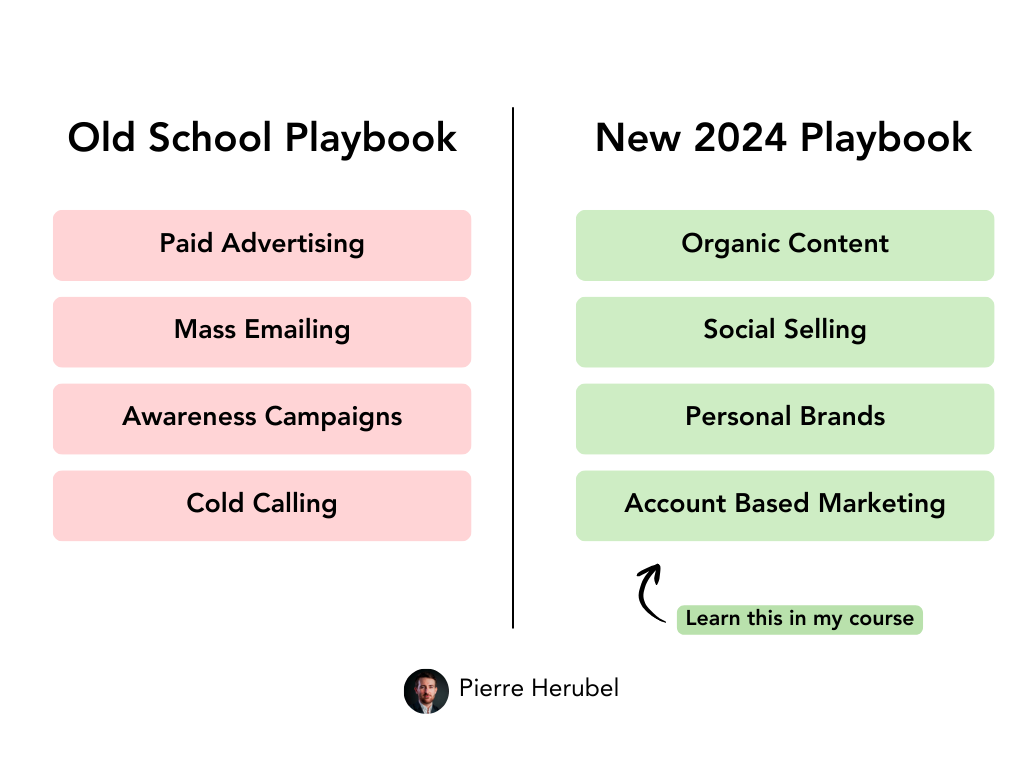 Old School Playbook

Paid Advertising

Mass Emailing

Awareness Campaigns

Cold Calling

New 2024 Playbook

Organic Content

Social Selling

Personal Brands

Account Based Marketing

Learn this in my course

Pierre Herubel